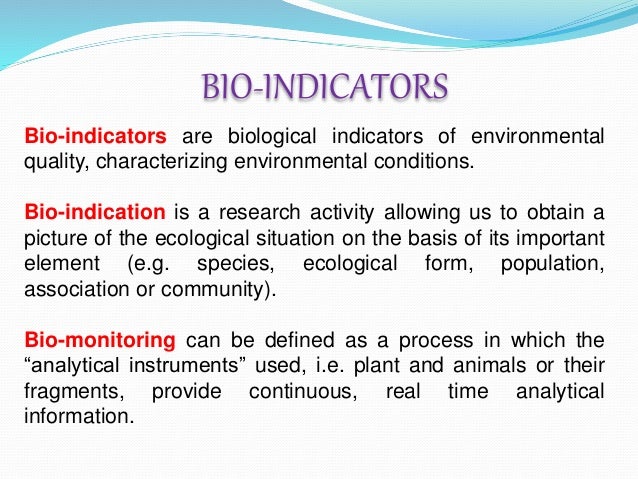 BIO-INDICATORS

Bio-indicators are biological indicators of environmental quality, characterizing environmental conditions.

Bio-indication is a research activity allowing us to obtain a picture of the ecological situation on the basis of its important element (e.g. species, ecological form, population, association or community).

Bio-monitoring can be defined as a process in which the “analytical instruments” used, i.e. plant and animals or their fragments, provide continuous, real time analytical information.